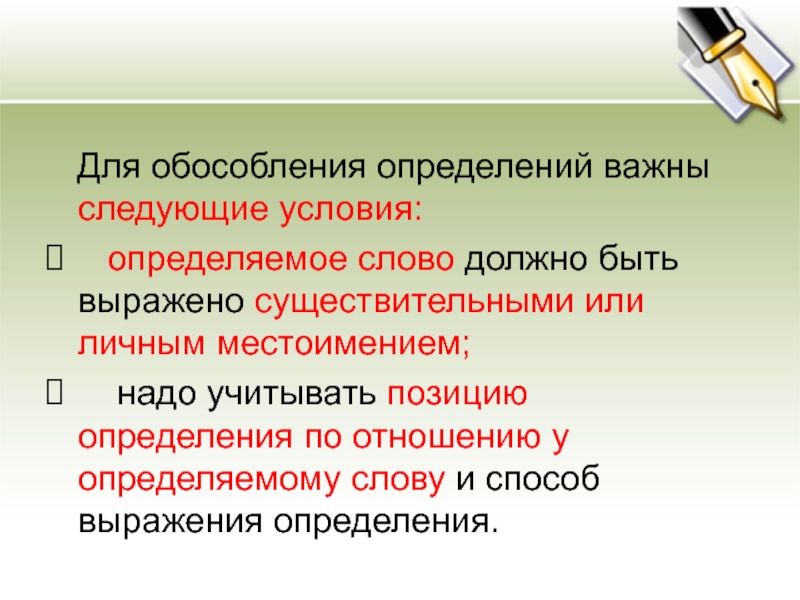 Для обособления определений важны следующие условия:

 определяемое слово должно быть выражено существительными или личным местоимением;

 надо учитывать позицию определения по отношению у определяемому слову и способ выражения определения.